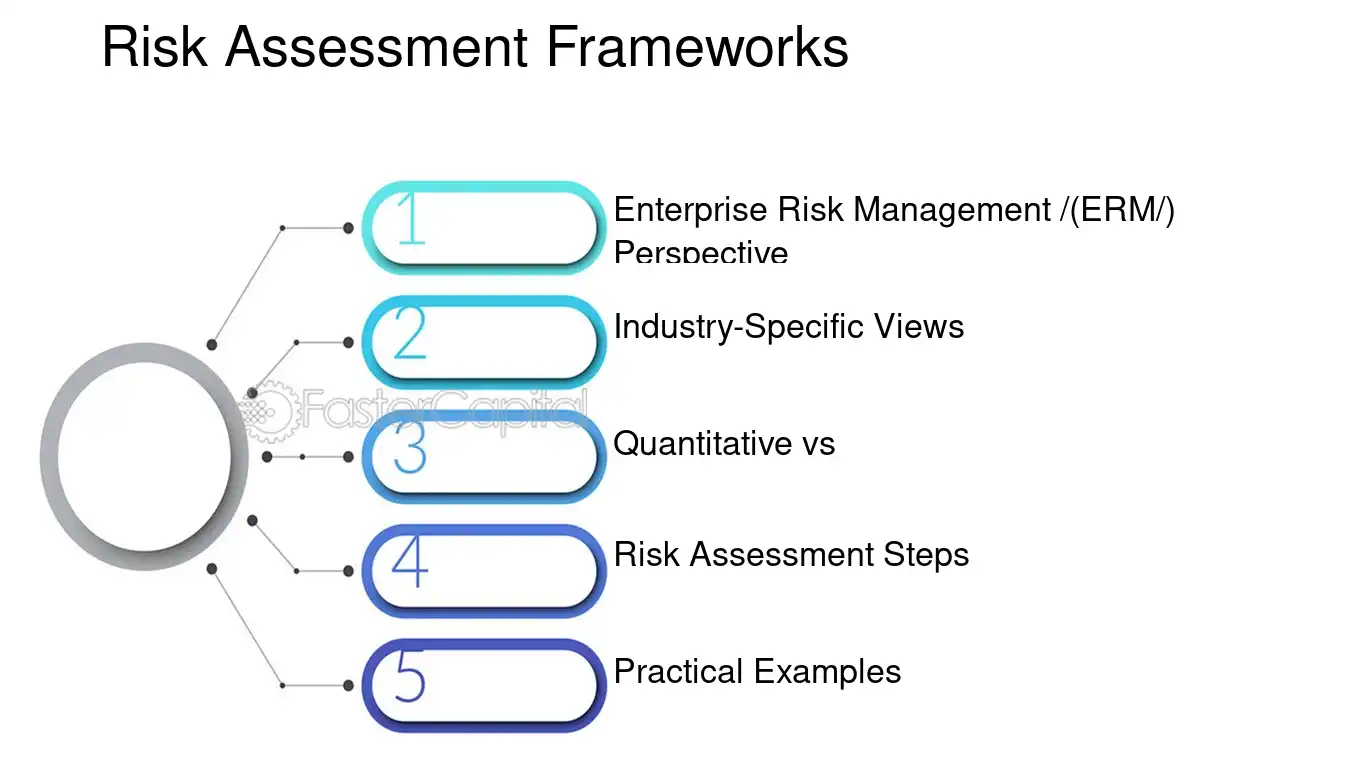 Risk Assessment Frameworks

1
Enterprise Risk Management /(ERM/) Perspective

2
Industry-Specific Views

3
Quantitative vs

4
Risk Assessment Steps

5
Practical Examples

FasterCapital